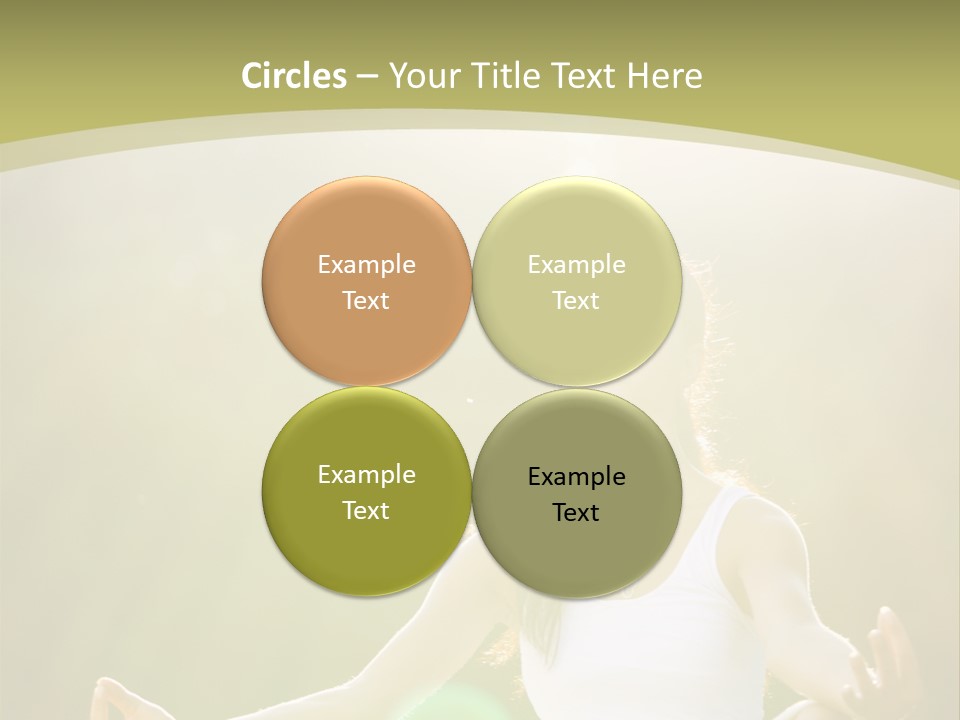 Circles – Your Title Text Here

Example Text

Example Text

Example Text

Example Text